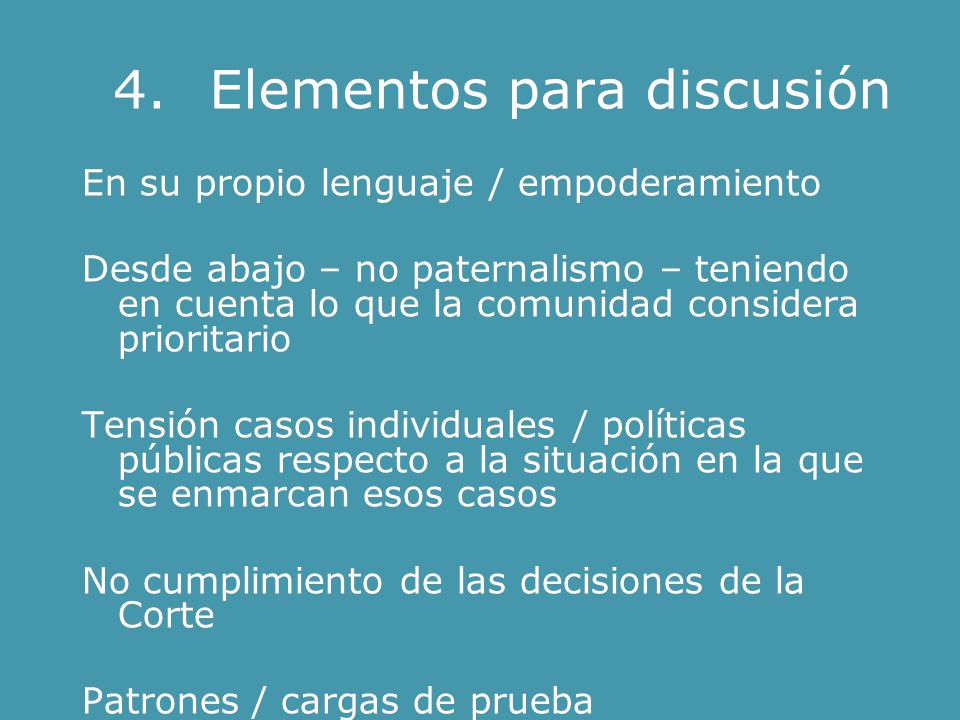 4. Elementos para discusión

En su propio lenguaje / empoderamiento

Desde abajo – no paternalismo – teniendo en cuenta lo que la comunidad considera prioritario

Tensión casos individuales / políticas públicas respecto a la situación en la que se enmarcan esos casos

No cumplimiento de las decisiones de la Corte

Patrones / cargas de prueba